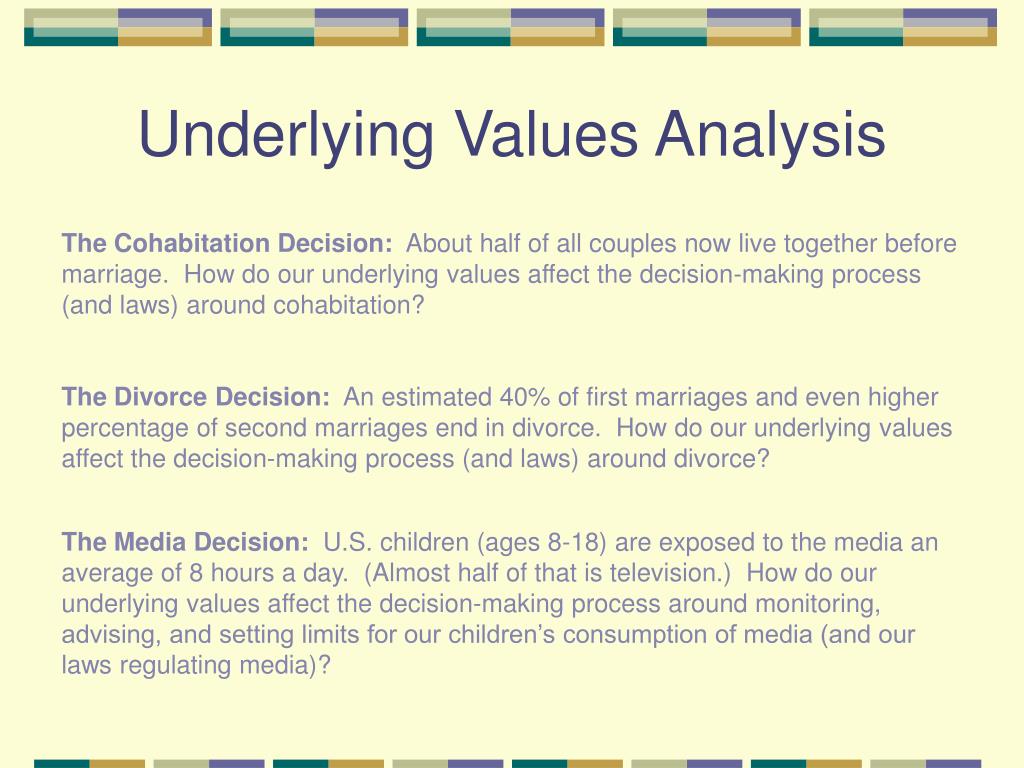 Underlying Values Analysis

The Cohabitation Decision: About half of all couples now live together before marriage. How do our underlying values affect the decision-making process (and laws) around cohabitation?

The Divorce Decision: An estimated 40% of first marriages and even higher percentage of second marriages end in divorce. How do our underlying values affect the decision-making process (and laws) around divorce?

The Media Decision: U.S. children (ages 8-18) are exposed to the media an average of 8 hours a day. (Almost half of that is television.) How do our underlying values affect the decision-making process around monitoring, advising, and setting limits for our children's consumption of media (and our laws regulating media)?